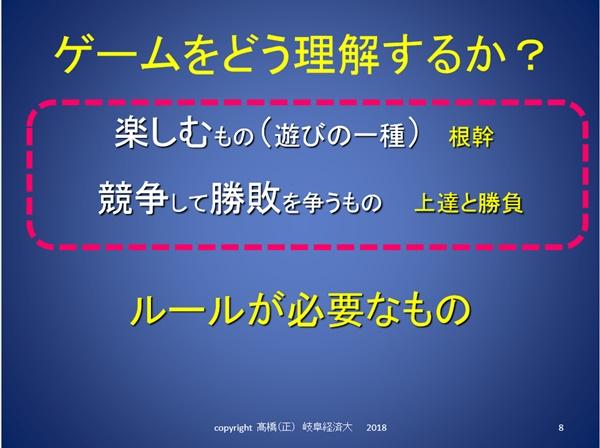 ゲームをどう理解するか？

楽しむもの（遊びの一種）　根幹

競争して勝敗を争うもの　上達と勝負

ルールが必要なもの

copyright 髙橋（正） 岐阜経済大 2018

8